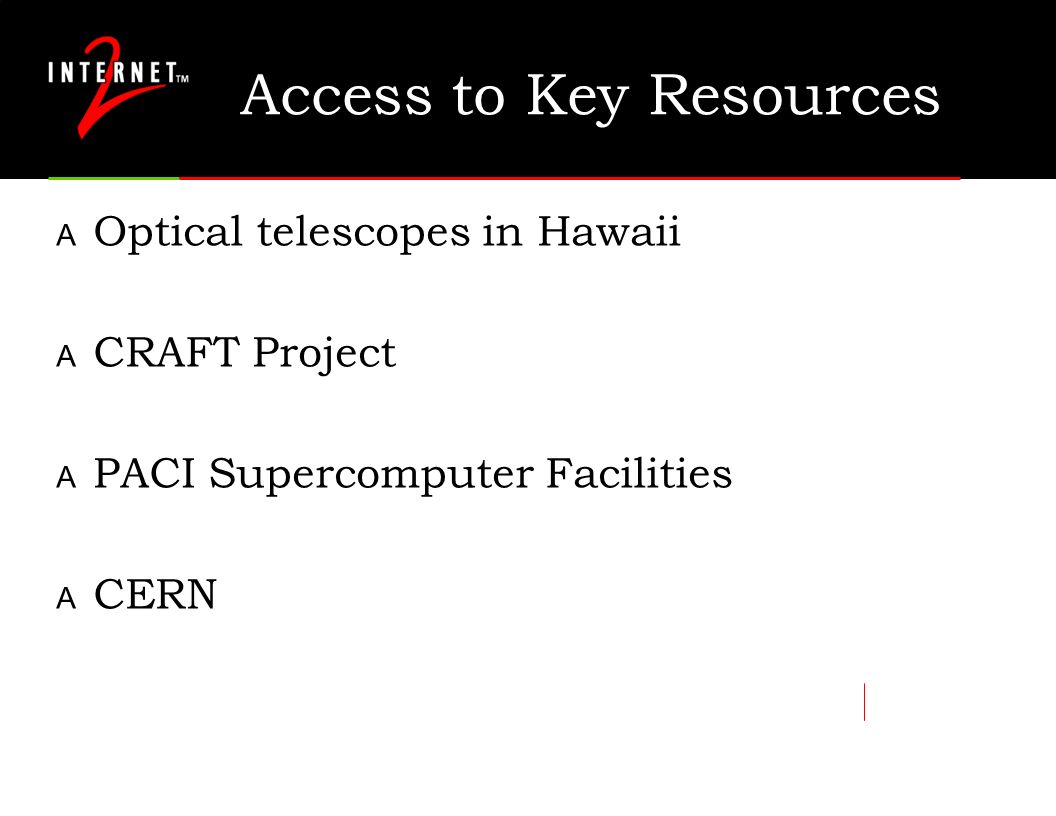 INTERNET™ 2

Access to Key Resources

A Optical telescopes in Hawaii

A CRAFT Project

A PACI Supercomputer Facilities

A CERN